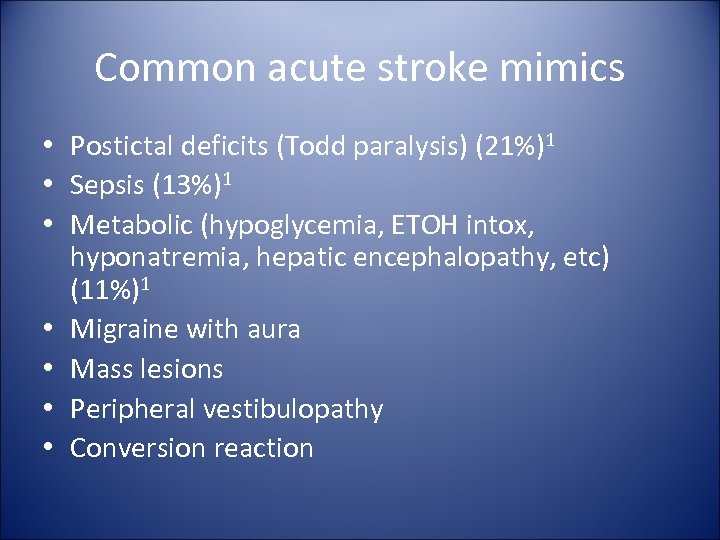 Common acute stroke mimics

• Postictal deficits (Todd paralysis) (21%)$^1$
• Sepsis (13%)$^1$
• Metabolic (hypoglycemia, ETOH intox, hyponatremia, hepatic encephalopathy, etc) (11%)$^1$
• Migraine with aura
• Mass lesions
• Peripheral vestibulopathy
• Conversion reaction